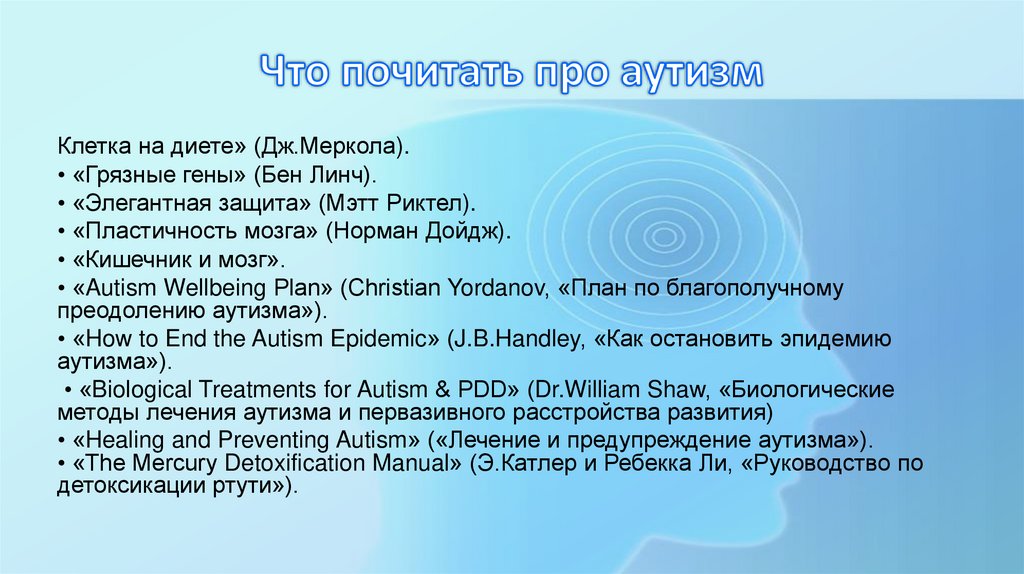 Что почитать про аутизм

Клетка на диете» (Дж.Меркола).
• «Грязные гены» (Бен Линч).
• «Элегантная защита» (Мэтт Риктел).
• «Пластичность мозга» (Норман Дойдж).
• «Кишечник и мозг».
• «Autism Wellbeing Plan» (Christian Yordanov, «План по благополучному преодолению аутизма»).
• «How to End the Autism Epidemic» (J.B.Handley, «Как остановить эпидемию аутизма»).
• «Biological Treatments for Autism & PDD» (Dr.William Shaw, «Биологические методы лечения аутизма и первазивного расстройства развития)
• «Healing and Preventing Autism» («Лечение и предупреждение аутизма»).
• «The Mercury Detoxification Manual» (Э.Катлер и Ребекка Ли, «Руководство по детоксикации ртути»).